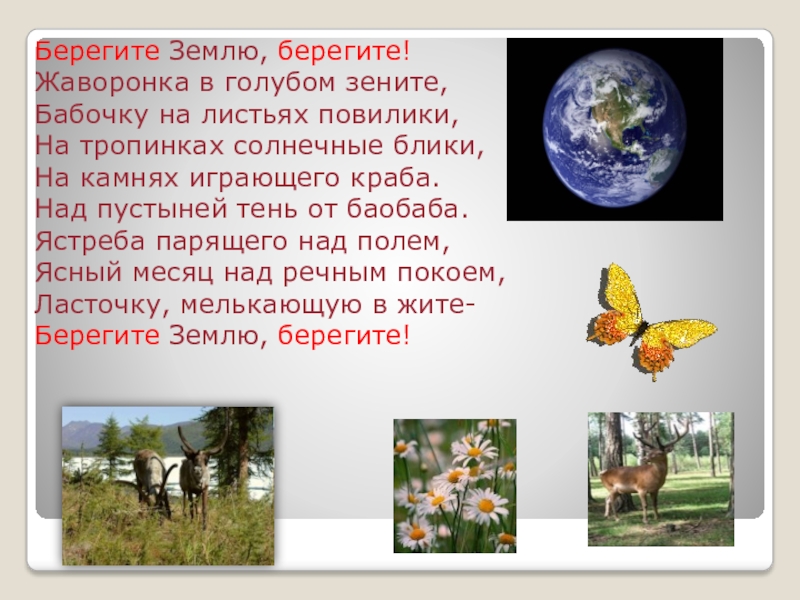 Берегите Землю, берегите!
Жаворонка в голубом зените,
Бабочку на листьях повилики,
На тропинках солнечные блики,
На камнях играющего краба.
Над пустыней тень от баобаба.
Ястреба парящего над полем,
Ясный месяц над речным покоем,
Ласточку, мелькающую в жите-
Берегите Землю, берегите!